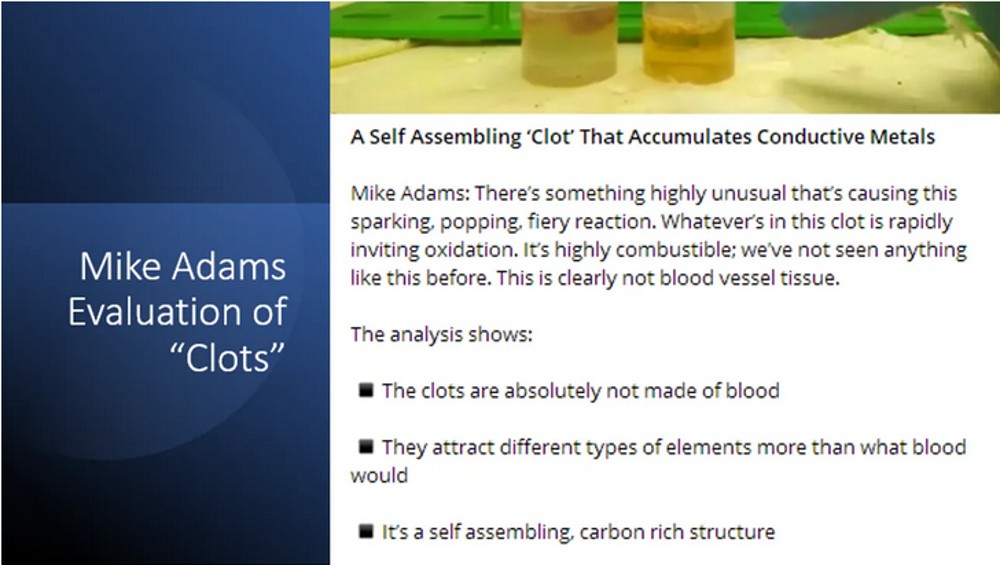 Mike Adams Evaluation of "Clots"

A Self Assembling 'Clot' That Accumulates Conductive Metals

Mike Adams: There's something highly unusual that's causing this sparking, popping, fiery reaction. Whatever's in this clot is rapidly inviting oxidation. It's highly combustible; we've not seen anything like this before. This is clearly not blood vessel tissue.

The analysis shows:

■ The clots are absolutely not made of blood

■ They attract different types of elements more than what blood would

■ It's a self assembling, carbon rich structure